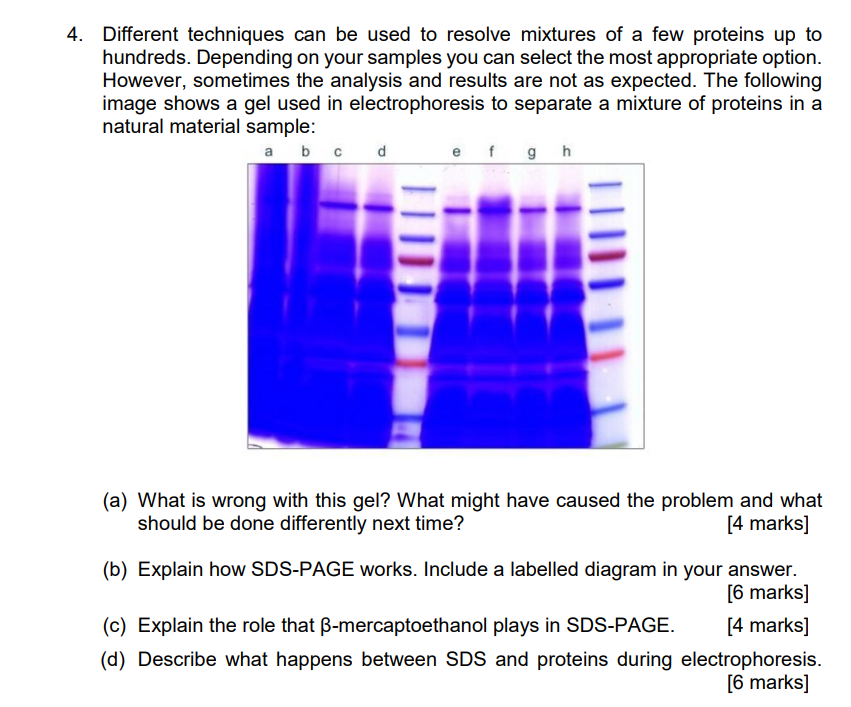 4. Different techniques can be used to resolve mixtures of a few proteins up to hundreds. Depending on your samples you can select the most appropriate option. However, sometimes the analysis and results are not as expected. The following image shows a gel used in electrophoresis to separate a mixture of proteins in a natural material sample:

a b c d e f g h

(a) What is wrong with this gel? What might have caused the problem and what should be done differently next time? [4 marks]

(b) Explain how SDS-PAGE works. Include a labelled diagram in your answer. [6 marks]

(c) Explain the role that β-mercaptoethanol plays in SDS-PAGE. [4 marks]

(d) Describe what happens between SDS and proteins during electrophoresis. [6 marks]